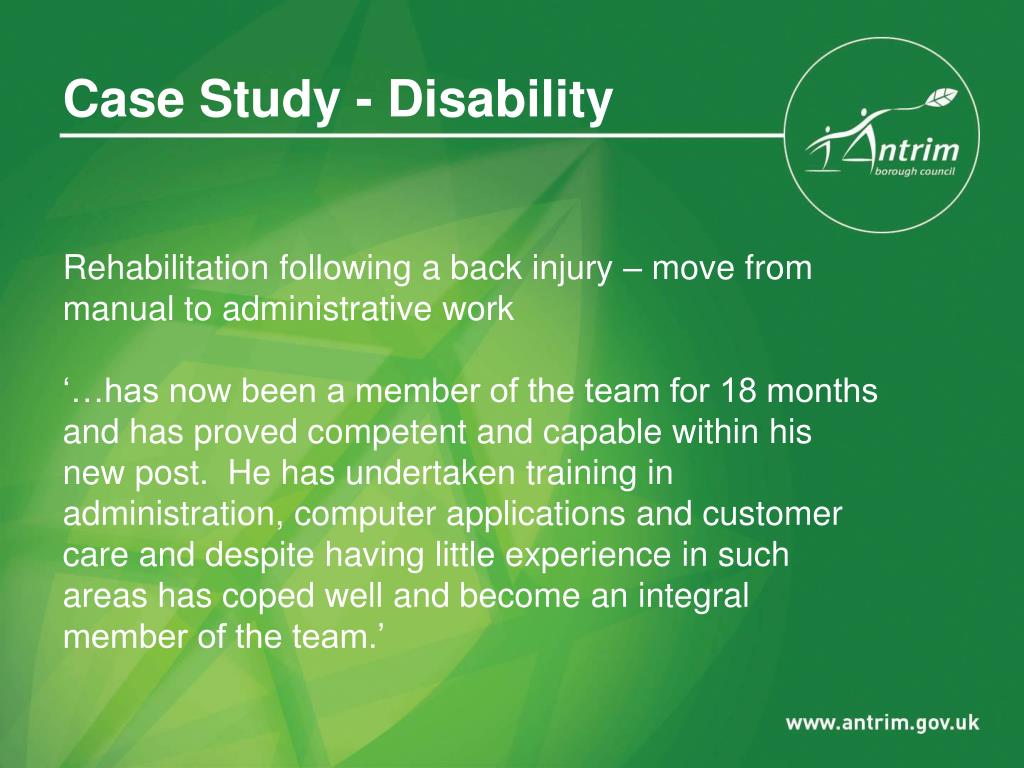 Case Study - Disability

Antrim
borough council

Rehabilitation following a back injury – move from manual to administrative work

‘…has now been a member of the team for 18 months and has proved competent and capable within his new post. He has undertaken training in administration, computer applications and customer care and despite having little experience in such areas has coped well and become an integral member of the team.’

www.antrim.gov.uk